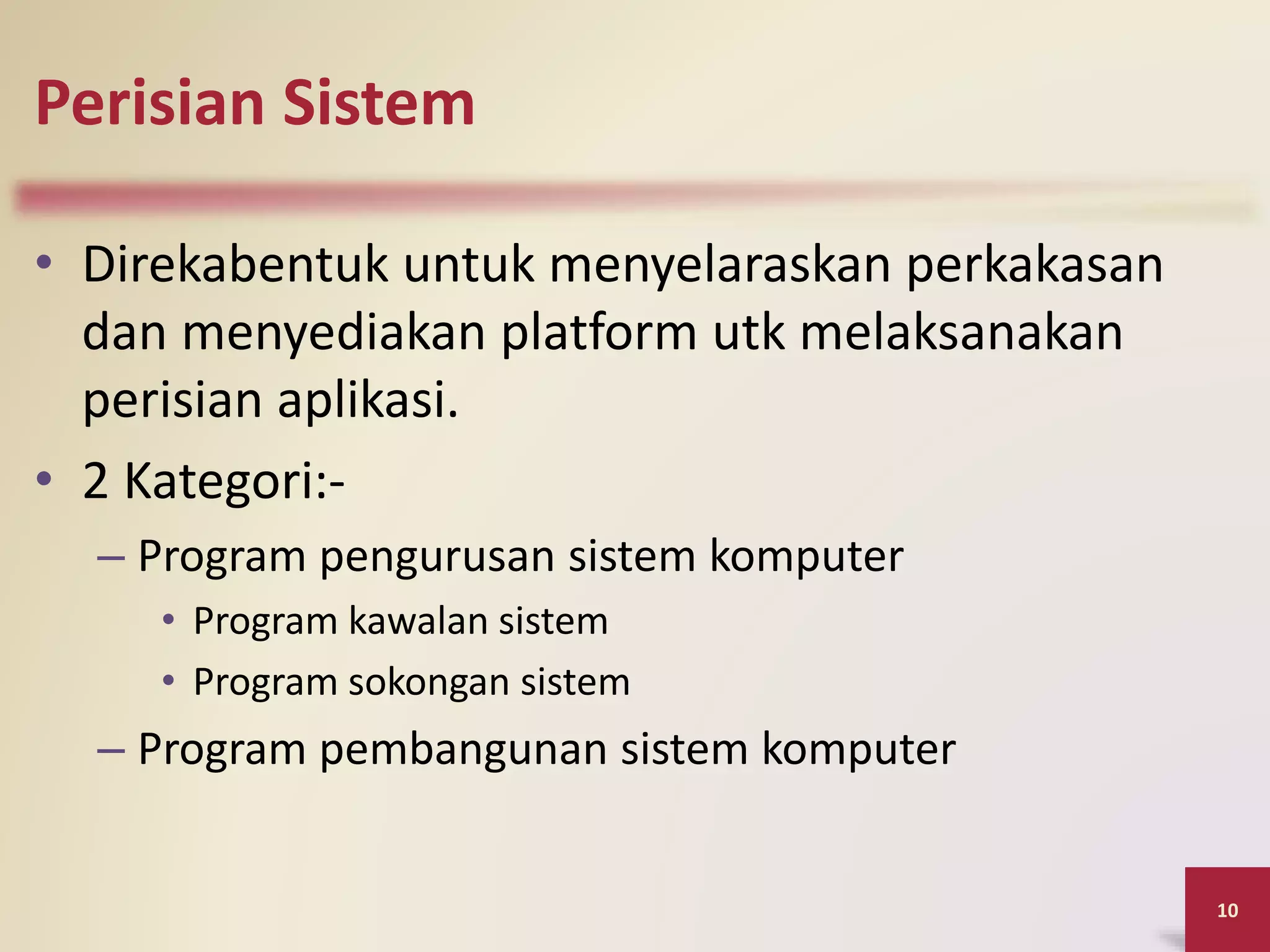 Perisian Sistem

• Direkabentuk untuk menyelaraskan perkakasan dan menyediakan platform utk melaksanakan perisian aplikasi.

• 2 Kategori:-

– Program pengurusan sistem komputer

• Program kawalan sistem

• Program sokongan sistem

– Program pembangunan sistem komputer

10